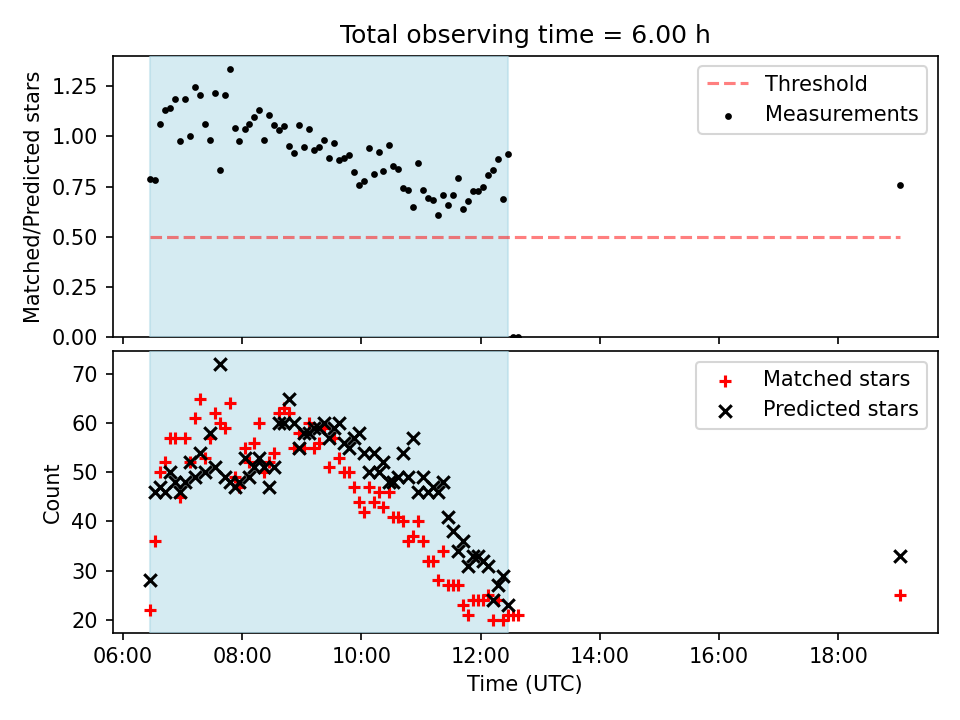 Total observing time = 6.00 h

Matched/Predicted stars

1.25
1.00
0.75
0.50
0.25
0.00

Threshold
Measurements

Count

70
60
50
40
30
20

Matched stars
Predicted stars

06:00 08:00 10:00 12:00 14:00 16:00 18:00

Time (UTC)